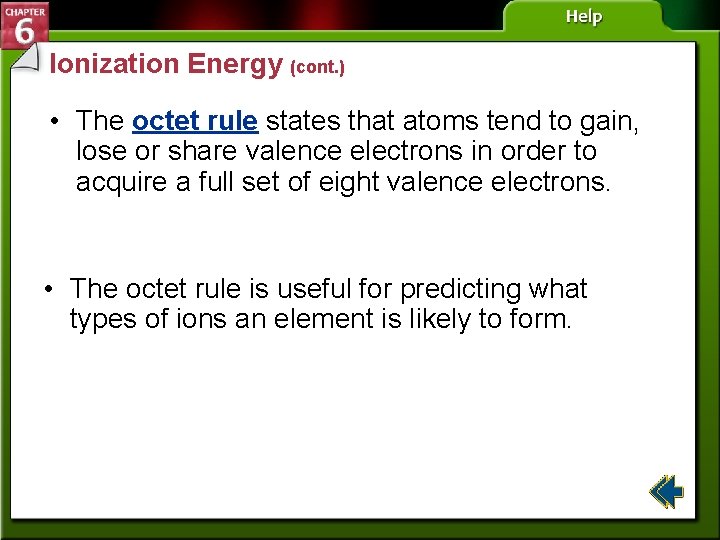 CHAPTER 6

Help

Ionization Energy (cont.)

• The octet rule states that atoms tend to gain, lose or share valence electrons in order to acquire a full set of eight valence electrons.

• The octet rule is useful for predicting what types of ions an element is likely to form.